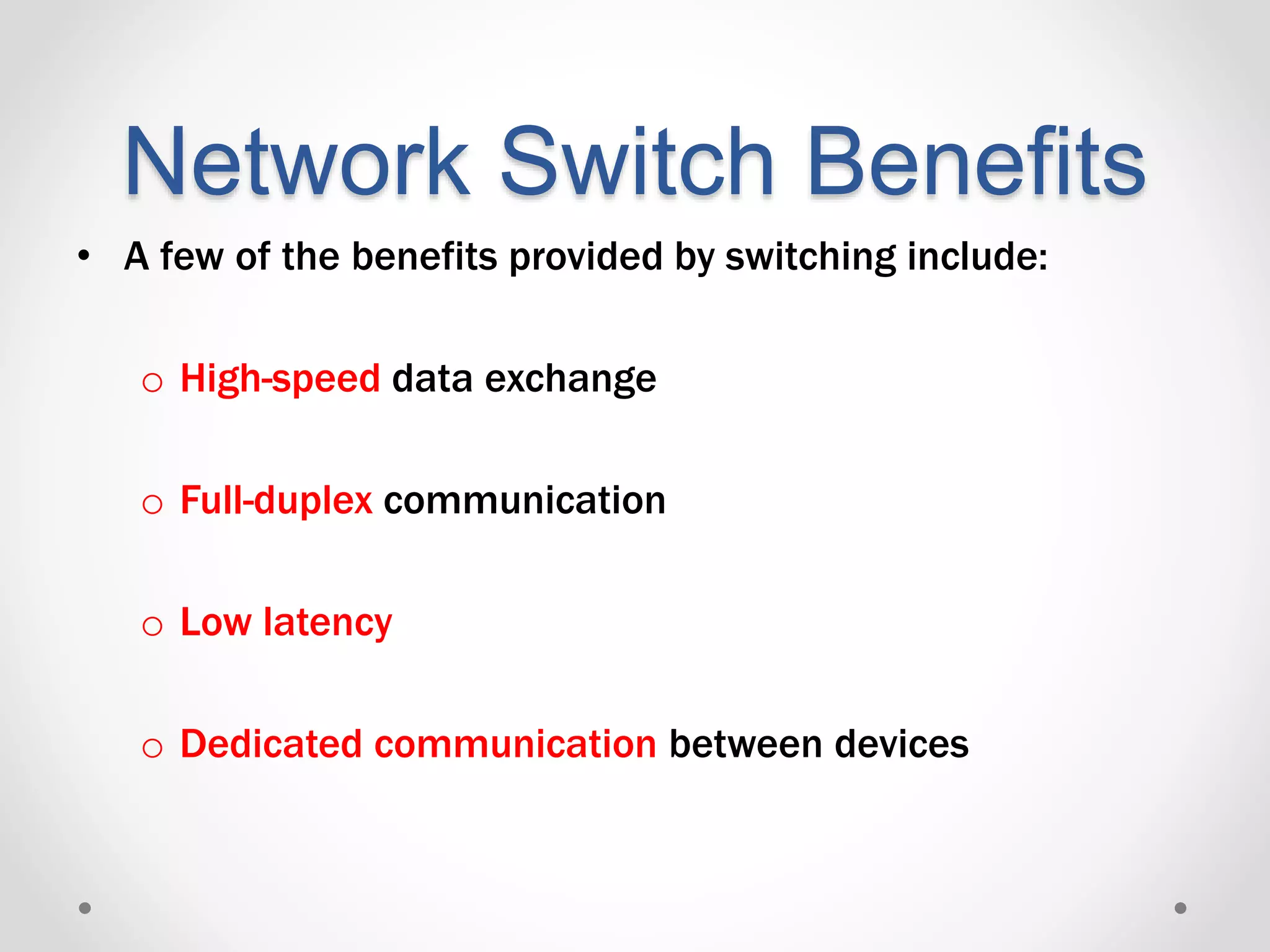 Network Switch Benefits

• A few of the benefits provided by switching include:

o High-speed data exchange

o Full-duplex communication

o Low latency

o Dedicated communication between devices